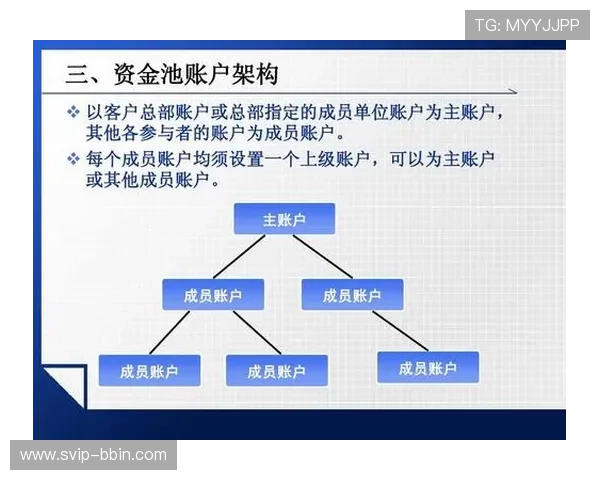 TG: MYYJJPP

三、资金池账户架构

❖ 以客户总部账户或总部指定的成员单位账户为主账户，其他各参与者的账户为成员账户。

❖ 每个成员账户均须设置一个上级账户，可以为主账户或其他成员账户。

主账户

成员账户

成员账户

成员账户

成员账户

成员账户

www.svip-bbin.com